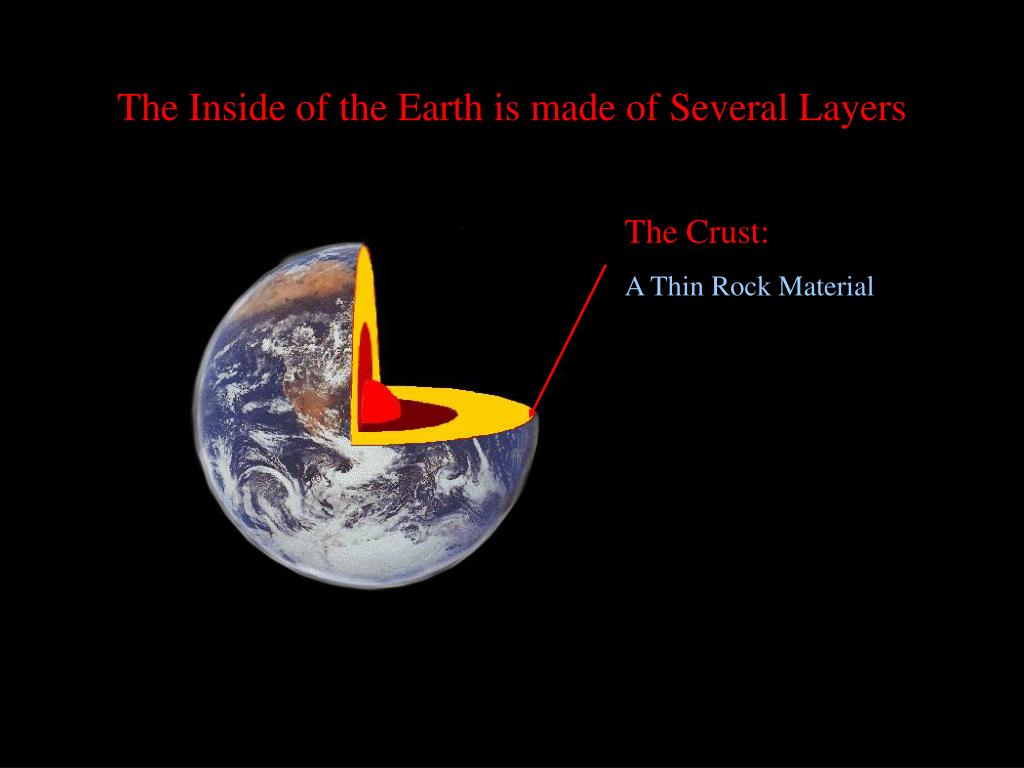 The Inside of the Earth is made of Several Layers

The Crust:

A Thin Rock Material